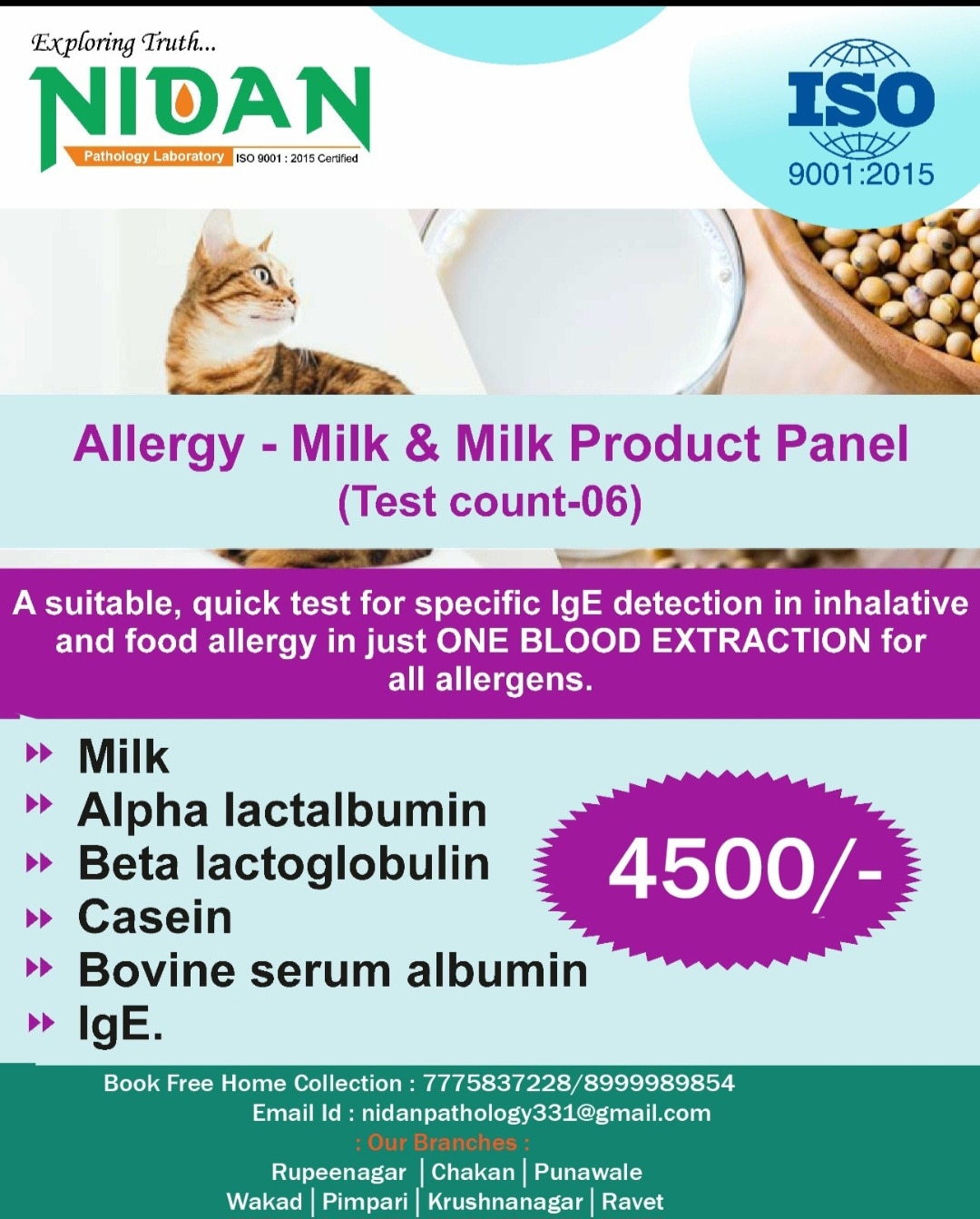 Exploring Truth...
NIDAN
Pathology Laboratory ISO 9001 : 2015 Certified

ISO
9001:2015

Allergy - Milk & Milk Product Panel
(Test count-06)

A suitable, quick test for specific IgE detection in inhalative and food allergy in just ONE BLOOD EXTRACTION for all allergens.

Milk
Alpha lactalbumin
Beta lactoglobulin
Casein
Bovine serum albumin
IgE.

4500/-

Book Free Home Collection : 7775837228/8999989854
Email Id : nidanpathology331@gmail.com
: Our Branches :
Rupeenagar | Chakan | Punawale
Wakad | Pimpari | Krushnanagar | Ravet